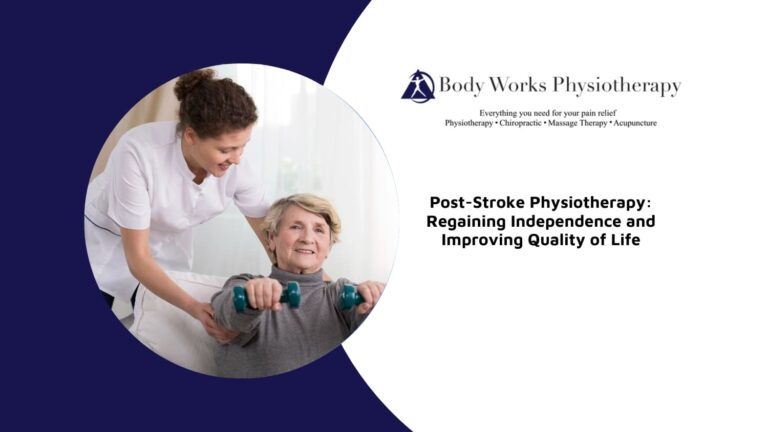 Body Works Physiotherapy

Everything you need for your pain relief
Physiotherapy • Chiropractic • Massage Therapy • Acupuncture

Post-Stroke Physiotherapy: Regaining Independence and Improving Quality of Life